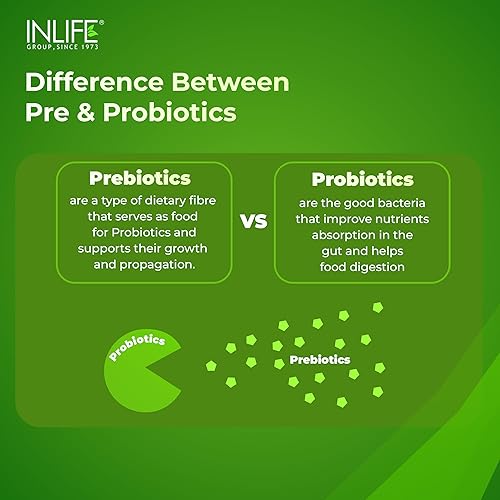 INLIFE®
GROUP, SINCE 1973

Difference Between Pre & Probiotics

Prebiotics
are a type of dietary fibre that serves as food for Probiotics and supports their growth and propagation.

VS

Probiotics
are the good bacteria that improve nutrients absorption in the gut and helps food digestion

Probiotics

Prebiotics